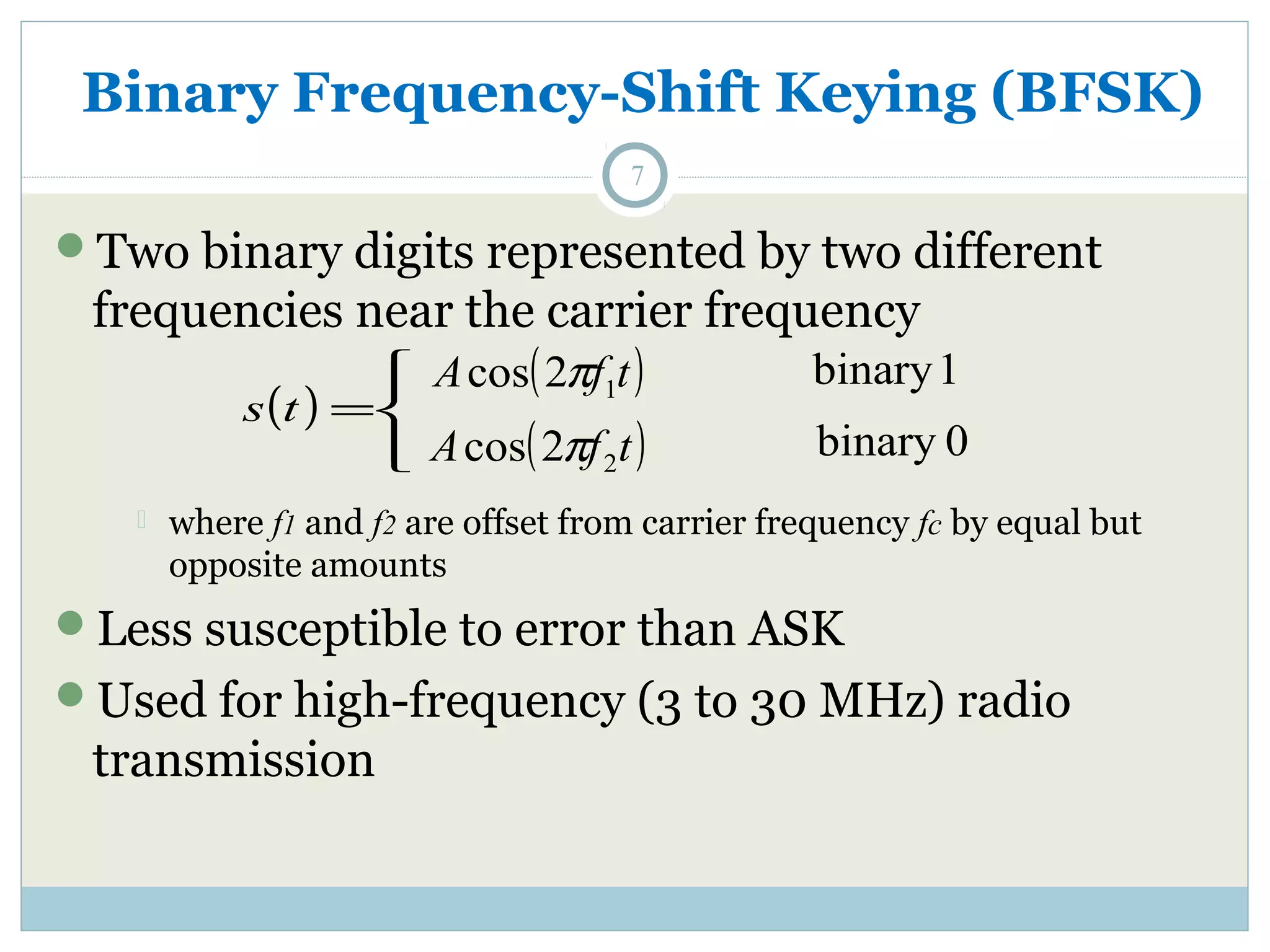 Binary Frequency-Shift Keying (BFSK)

7

Two binary digits represented by two different frequencies near the carrier frequency

$s(t) = \begin{cases} A\cos(2\pi f_1 t) & \text{binary 1} \\ A\cos(2\pi f_2 t) & \text{binary 0} \end{cases}$

where $f1$ and $f2$ are offset from carrier frequency $fc$ by equal but opposite amounts

Less susceptible to error than ASK

Used for high-frequency (3 to 30 MHz) radio transmission